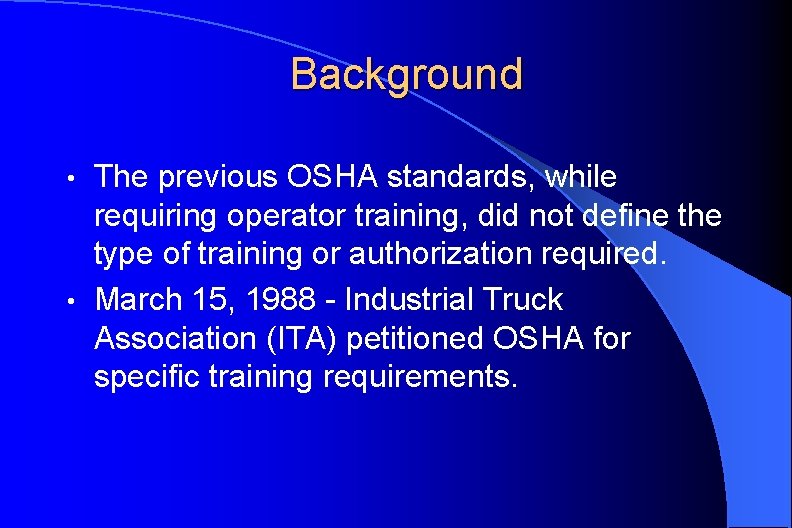 Background

• The previous OSHA standards, while requiring operator training, did not define the type of training or authorization required.
• March 15, 1988 - Industrial Truck Association (ITA) petitioned OSHA for specific training requirements.